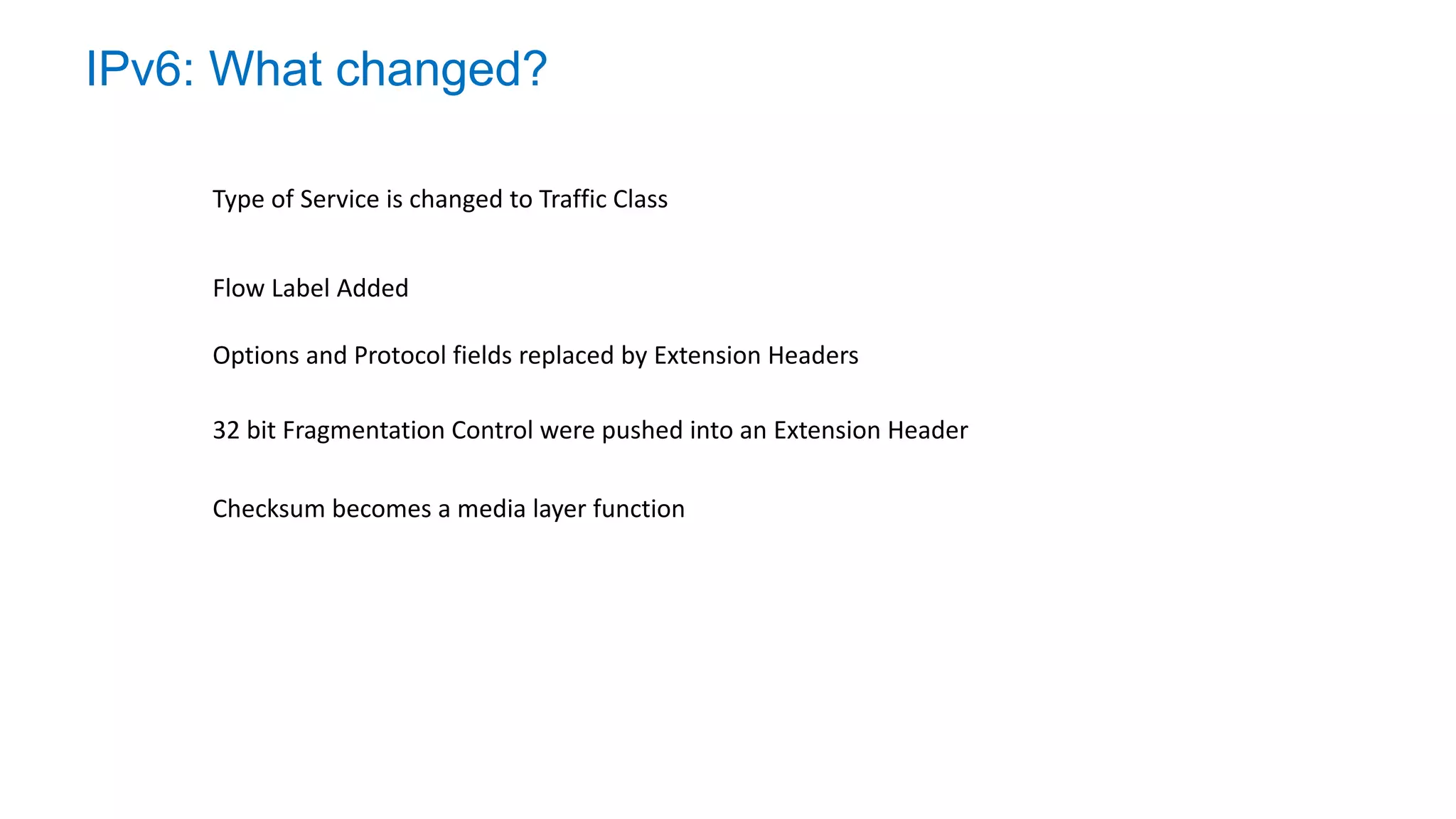 IPv6: What changed?

Type of Service is changed to Traffic Class

Flow Label Added

Options and Protocol fields replaced by Extension Headers

32 bit Fragmentation Control were pushed into an Extension Header

Checksum becomes a media layer function